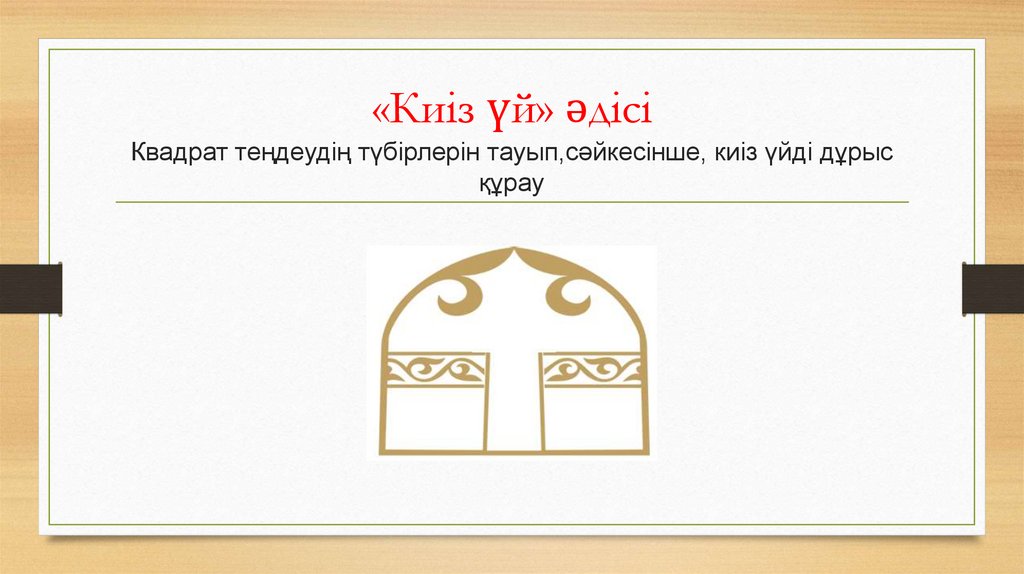 «Киіз үй» әдісі

Квадрат теңдеудің түбірлерін тауып,сәйкесінше, киіз үйді дұрыс құрау